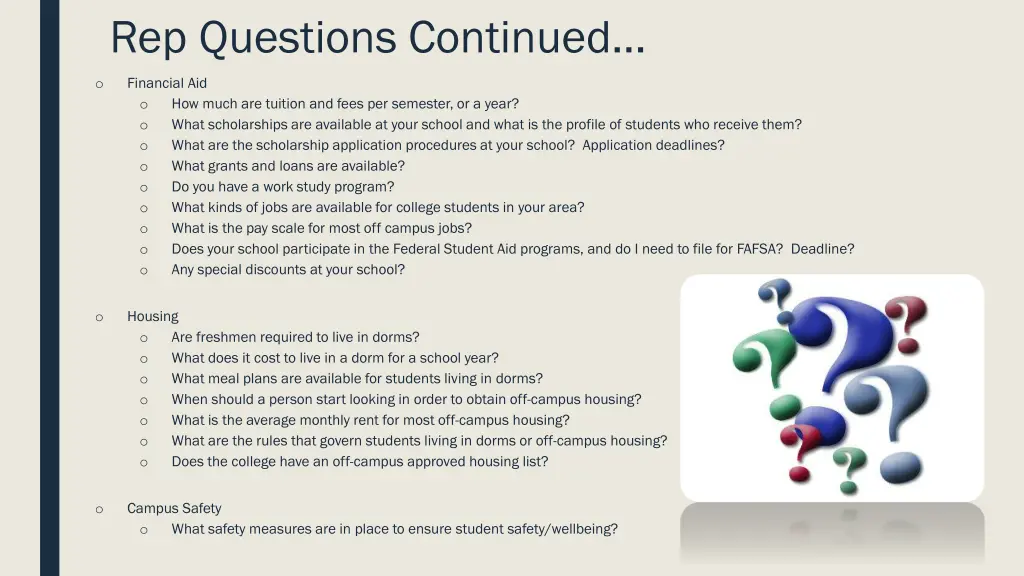 Rep Questions Continued…

o Financial Aid
  o How much are tuition and fees per semester, or a year?
  o What scholarships are available at your school and what is the profile of students who receive them?
  o What are the scholarship application procedures at your school? Application deadlines?
  o What grants and loans are available?
  o Do you have a work study program?
  o What kinds of jobs are available for college students in your area?
  o What is the pay scale for most off campus jobs?
  o Does your school participate in the Federal Student Aid programs, and do I need to file for FAFSA? Deadline?
  o Any special discounts at your school?

o Housing
  o Are freshmen required to live in dorms?
  o What does it cost to live in a dorm for a school year?
  o What meal plans are available for students living in dorms?
  o When should a person start looking in order to obtain off-campus housing?
  o What is the average monthly rent for most off-campus housing?
  o What are the rules that govern students living in dorms or off-campus housing?
  o Does the college have an off-campus approved housing list?

o Campus Safety
  o What safety measures are in place to ensure student safety/wellbeing?